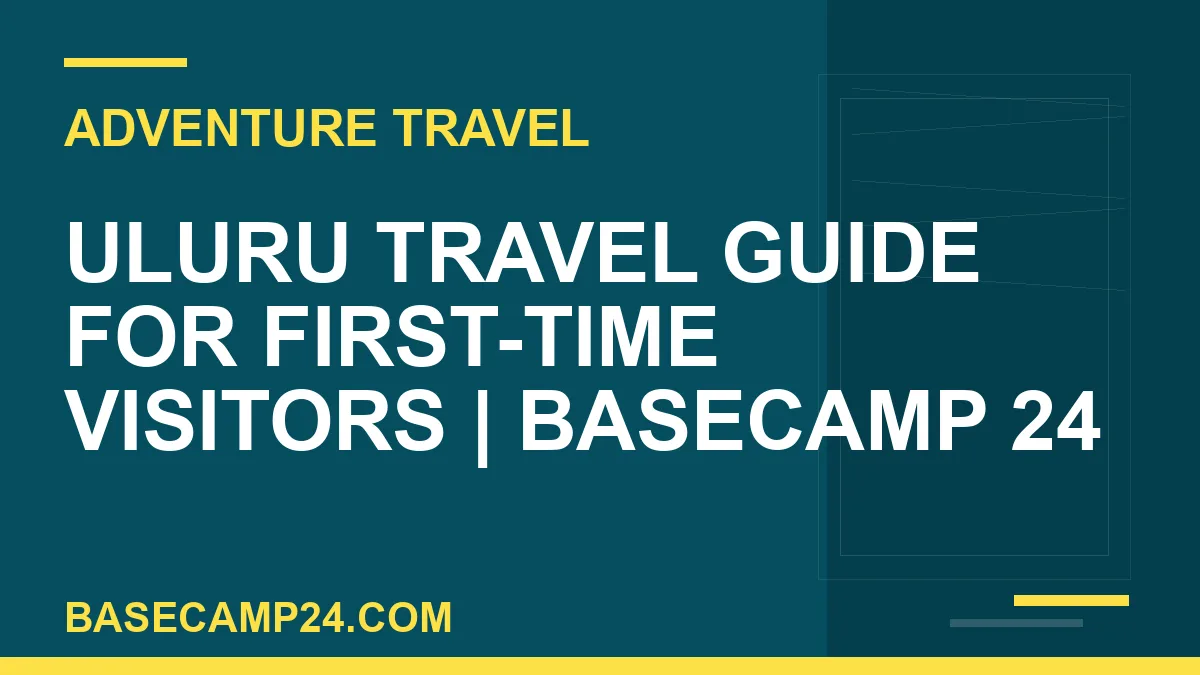 ADVENTURE TRAVEL

ULURU TRAVEL GUIDE FOR FIRST-TIME VISITORS | BASECAMP 24

BASECAMP24.COM